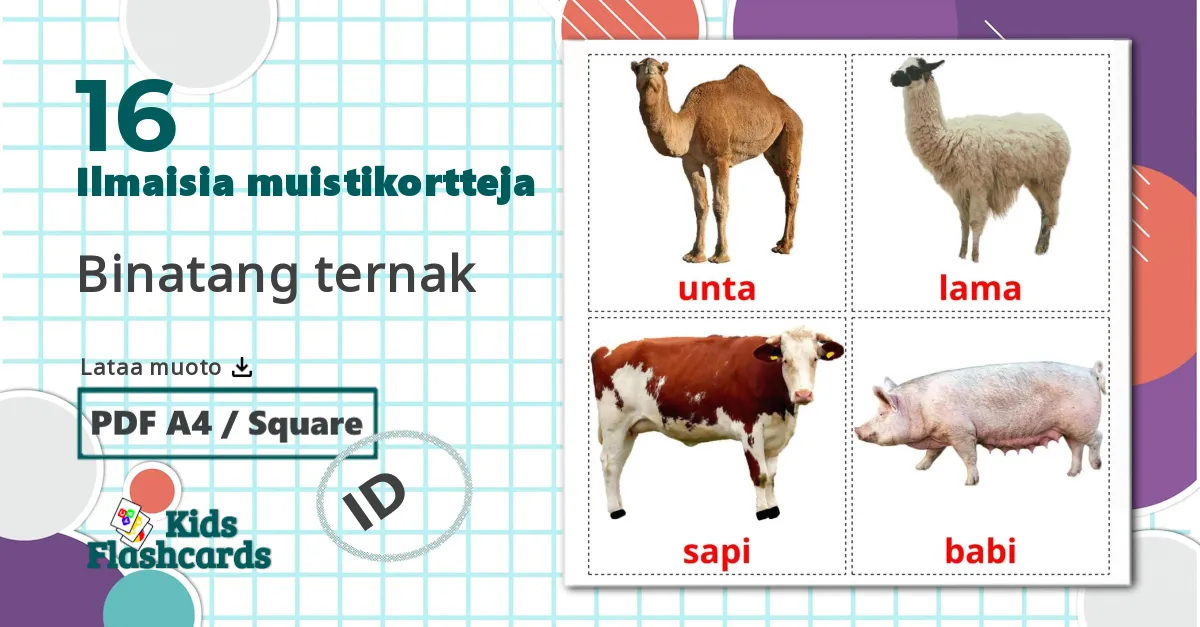 16
Ilmaisia muistikortteja

Binatang ternak

Lataa muoto

PDF A4 / Square

ID

Kids
Flashcards

unta

lama

sapi

babi